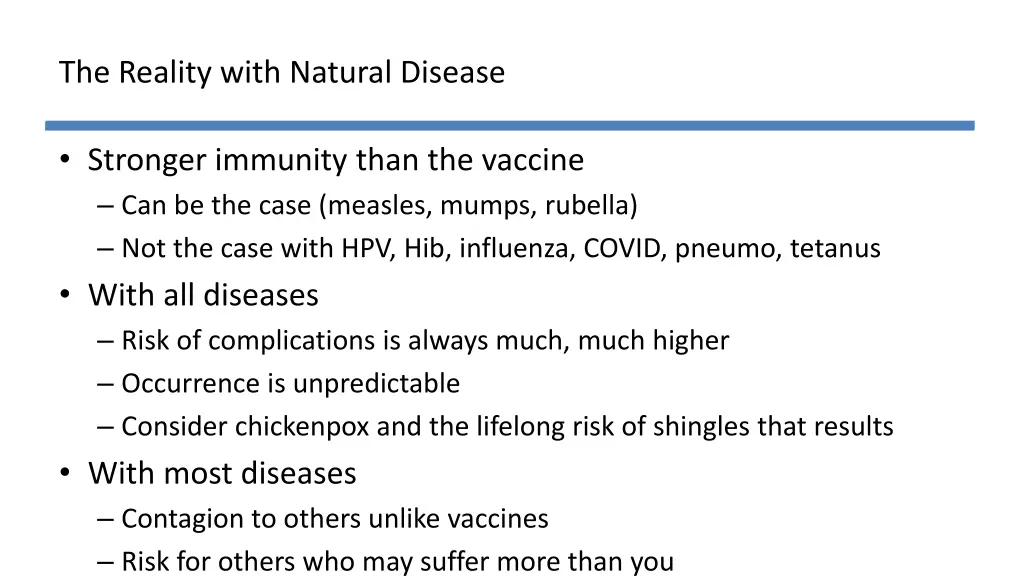 The Reality with Natural Disease

• Stronger immunity than the vaccine
– Can be the case (measles, mumps, rubella)
– Not the case with HPV, Hib, influenza, COVID, pneumo, tetanus
• With all diseases
– Risk of complications is always much, much higher
– Occurrence is unpredictable
– Consider chickenpox and the lifelong risk of shingles that results
• With most diseases
– Contagion to others unlike vaccines
– Risk for others who may suffer more than you